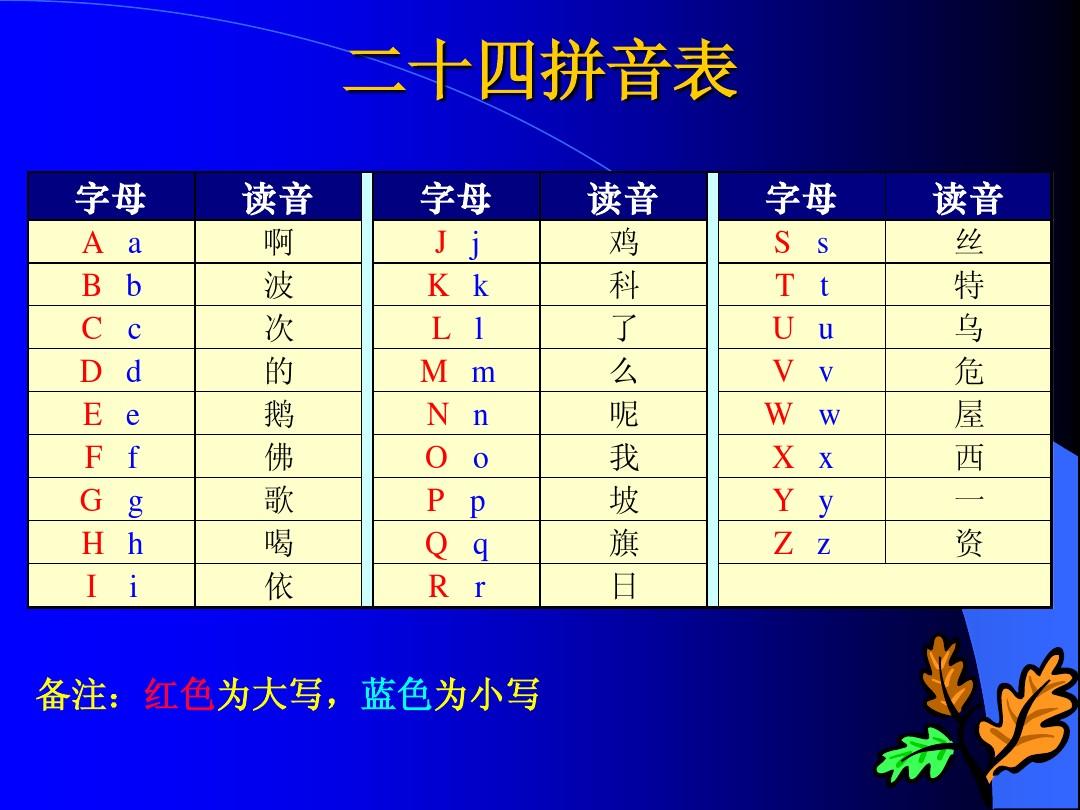 二十四拼音表

| 字母 | 读音 | 字母 | 读音 | 字母 | 读音 |
|---|---|---|---|---|---|
| A a | 啊 | J j | 鸡 | S s | 丝 |
| B b | 波 | K k | 科 | T t | 特 |
| C c | 次 | L l | 了 | U u | 乌 |
| D d | 的 | M m | 么 | V v | 危 |
| E e | 鹅 | N n | 呢 | W w | 屋 |
| F f | 佛 | O o | 我 | X x | 西 |
| G g | 歌 | P p | 坡 | Y y | 一 |
| H h | 喝 | Q q | 旗 | Z z | 资 |
| I i | 依 | R r | 日 | | |

备注：红色为大写，蓝色为小写